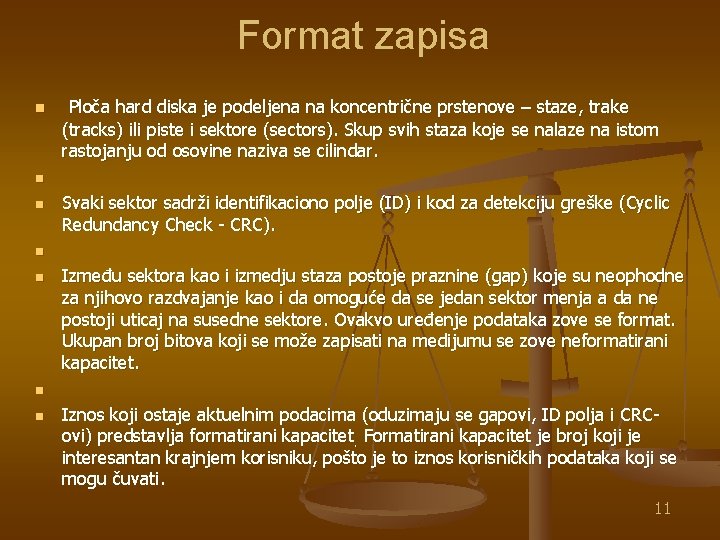 Format zapisa

Ploča hard diska je podeljena na koncentrične prstenove – staze, trake (tracks) ili piste i sektore (sectors). Skup svih staza koje se nalaze na istom rastojanju od osovine naziva se cilindar.

Svaki sektor sadrži identifikaciono polje (ID) i kod za detekciju greške (Cyclic Redundancy Check - CRC).

Između sektora kao i izmedju staza postoje praznine (gap) koje su neophodne za njihovo razdvajanje kao i da omoguće da se jedan sektor menja a da ne postoji uticaj na susedne sektore. Ovakvo uređenje podataka zove se format. Ukupan broj bitova koji se može zapisati na medijumu se zove neformatirani kapacitet.

Iznos koji ostaje aktuelnim podacima (oduzimaju se gapovi, ID polja i CRC-ovi) predstavlja formatirani kapacitet. Formatirani kapacitet je broj koji je interesantan krajnjem korisniku, pošto je to iznos korisničkih podataka koji se mogu čuvati.

11